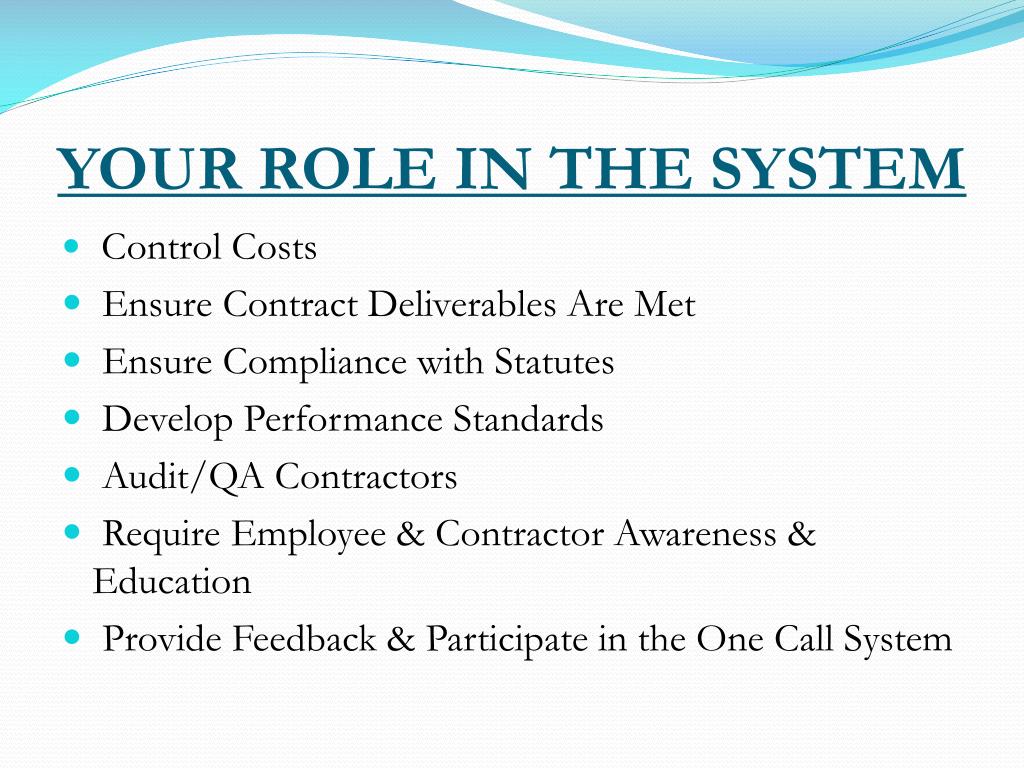 YOUR ROLE IN THE SYSTEM

- Control Costs
- Ensure Contract Deliverables Are Met
- Ensure Compliance with Statutes
- Develop Performance Standards
- Audit/QA Contractors
- Require Employee & Contractor Awareness & Education
- Provide Feedback & Participate in the One Call System